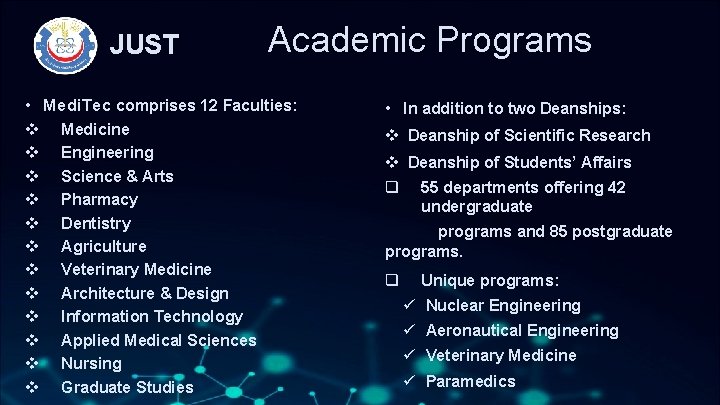 JUST

Academic Programs

• MediTec comprises 12 Faculties:
❖ Medicine
❖ Engineering
❖ Science & Arts
❖ Pharmacy
❖ Dentistry
❖ Agriculture
❖ Veterinary Medicine
❖ Architecture & Design
❖ Information Technology
❖ Applied Medical Sciences
❖ Nursing
❖ Graduate Studies

• In addition to two Deanships:
❖ Deanship of Scientific Research
❖ Deanship of Students' Affairs
❑ 55 departments offering 42 undergraduate programs and 85 postgraduate programs.
❑ Unique programs:
✓ Nuclear Engineering
✓ Aeronautical Engineering
✓ Veterinary Medicine
✓ Paramedics